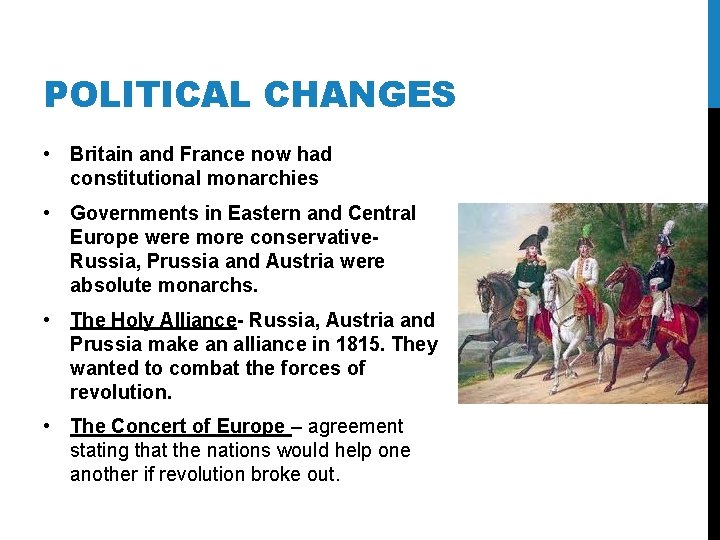 POLITICAL CHANGES

• Britain and France now had constitutional monarchies

• Governments in Eastern and Central Europe were more conservative- Russia, Prussia and Austria were absolute monarchs.

• The Holy Alliance- Russia, Austria and Prussia make an alliance in 1815. They wanted to combat the forces of revolution.

• The Concert of Europe – agreement stating that the nations would help one another if revolution broke out.